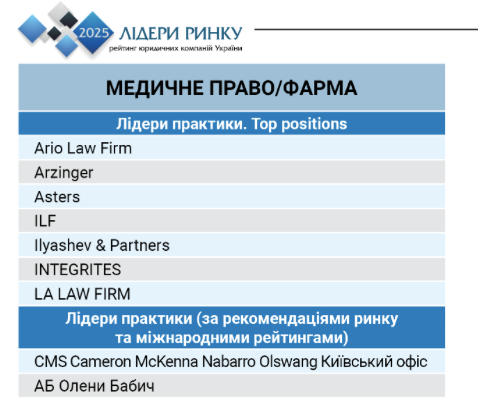 2025 ЛІДЕРИ РИНКУ
рейтинг юридичних компаній України

| МЕДИЧНЕ ПРАВО/ФАРМА |
|---|
| Лідери практики. Top positions |
| Ario Law Firm |
| Arzinger |
| Asters |
| ILF |
| Ilyashev & Partners |
| INTEGRITES |
| LA LAW FIRM |
| Лідери практики (за рекомендаціями ринку та міжнародними рейтингами) |
| CMS Cameron McKenna Nabarro Olswang Київський офіс |
| АБ Олени Бабич |